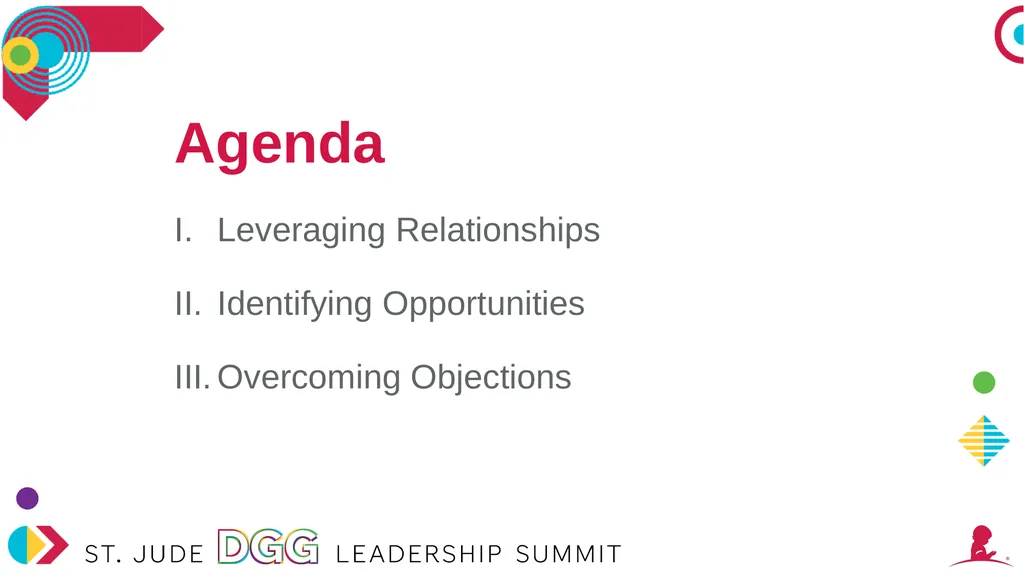 Agenda

I. Leveraging Relationships

II. Identifying Opportunities

III. Overcoming Objections

ST. JUDE DGG LEADERSHIP SUMMIT